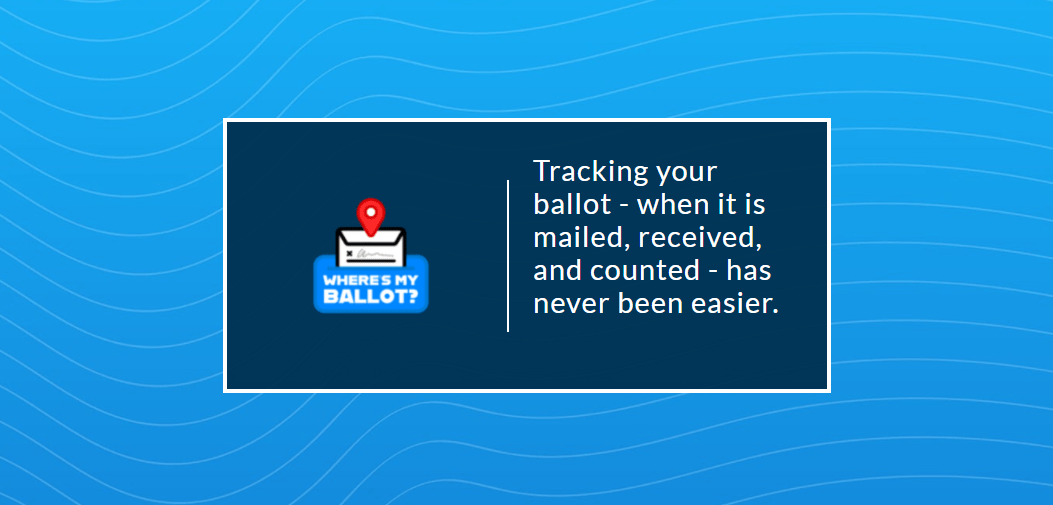 WHERE'S MY BALLOT?

Tracking your ballot - when it is mailed, received, and counted - has never been easier.